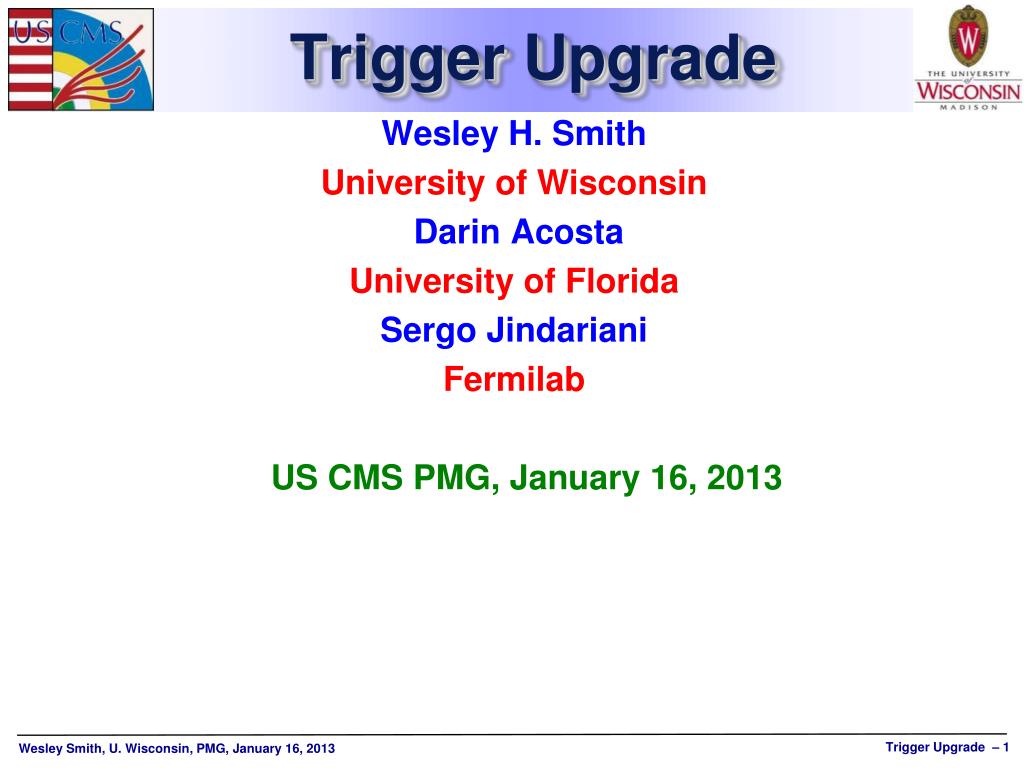 US CMS

Trigger Upgrade

THE UNIVERSITY of WISCONSIN MADISON

Wesley H. Smith
University of Wisconsin
Darin Acosta
University of Florida
Sergo Jindariani
Fermilab

US CMS PMG, January 16, 2013

Wesley Smith, U. Wisconsin, PMG, January 16, 2013

Trigger Upgrade – 1